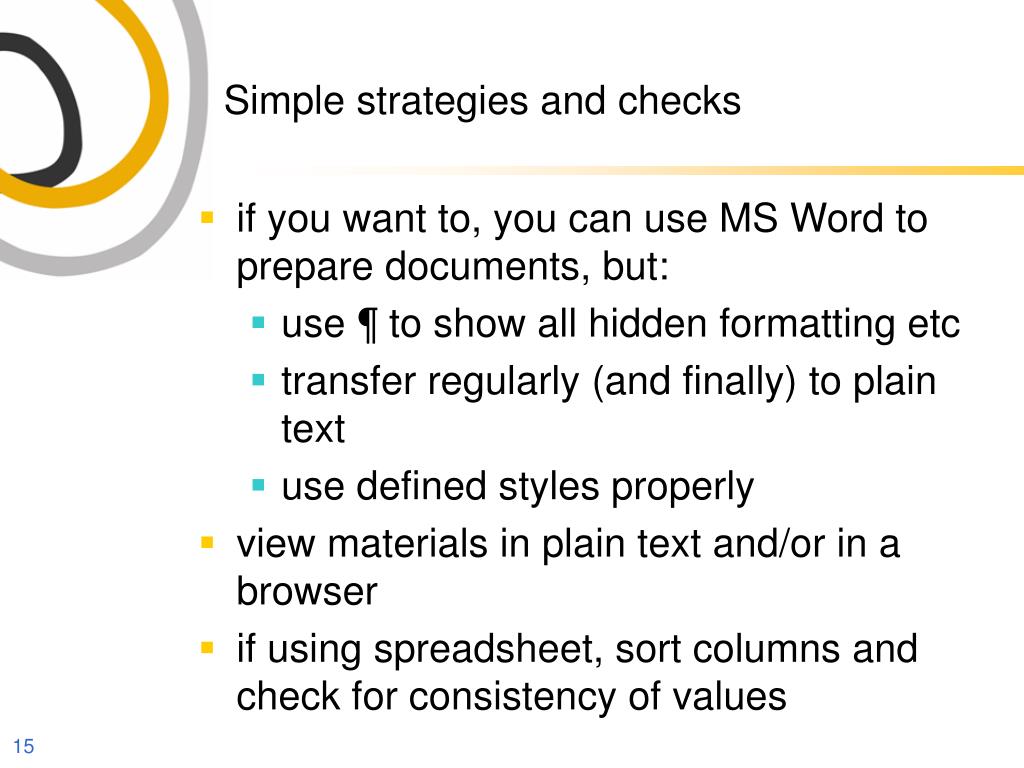 Simple strategies and checks

- if you want to, you can use MS Word to prepare documents, but:
  - use ¶ to show all hidden formatting etc
  - transfer regularly (and finally) to plain text
  - use defined styles properly
- view materials in plain text and/or in a browser
- if using spreadsheet, sort columns and check for consistency of values

15